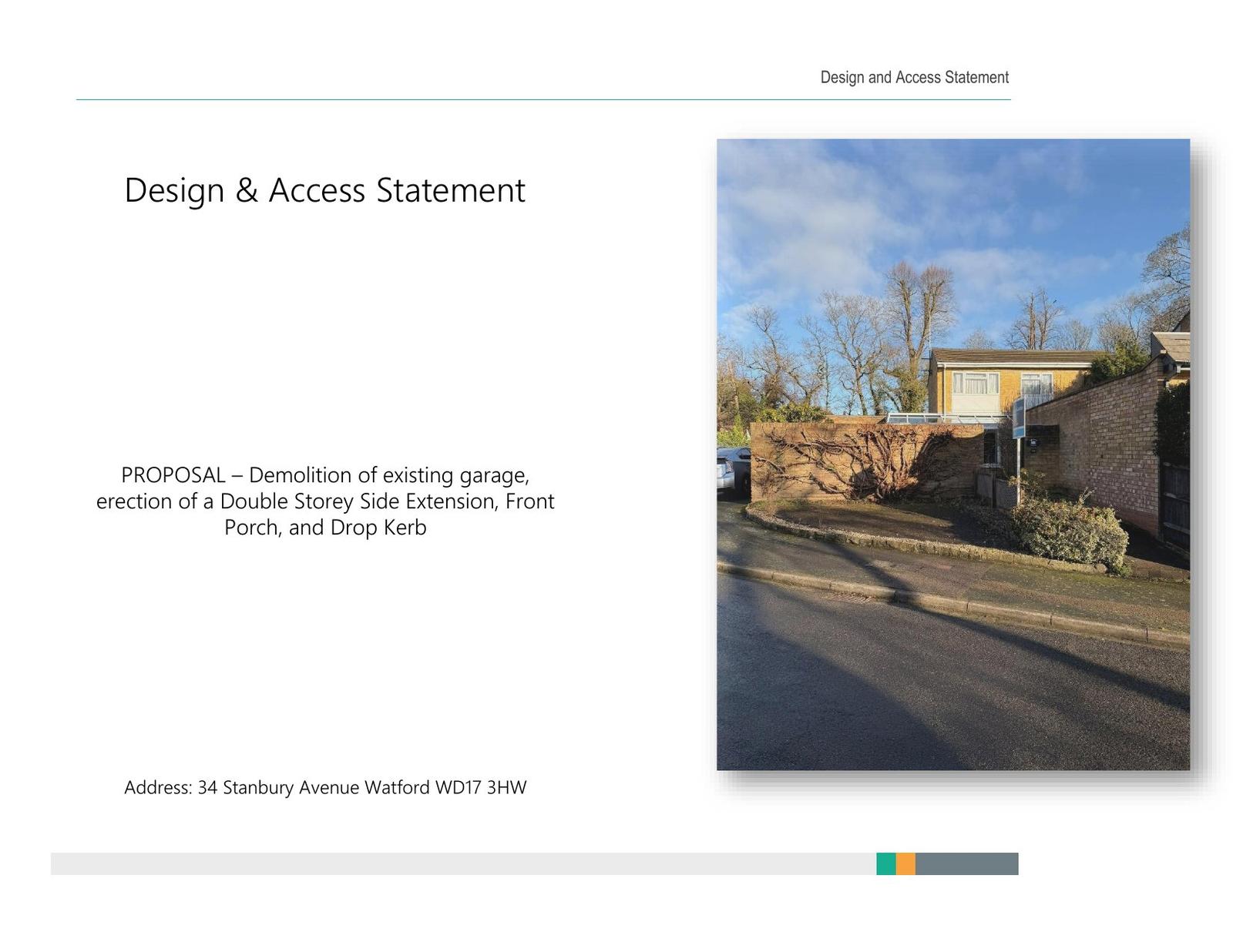 Design and Access Statement

Design & Access Statement

PROPOSAL – Demolition of existing garage, erection of a Double Storey Side Extension, Front Porch, and Drop Kerb

Address: 34 Stanbury Avenue Watford WD17 3HW